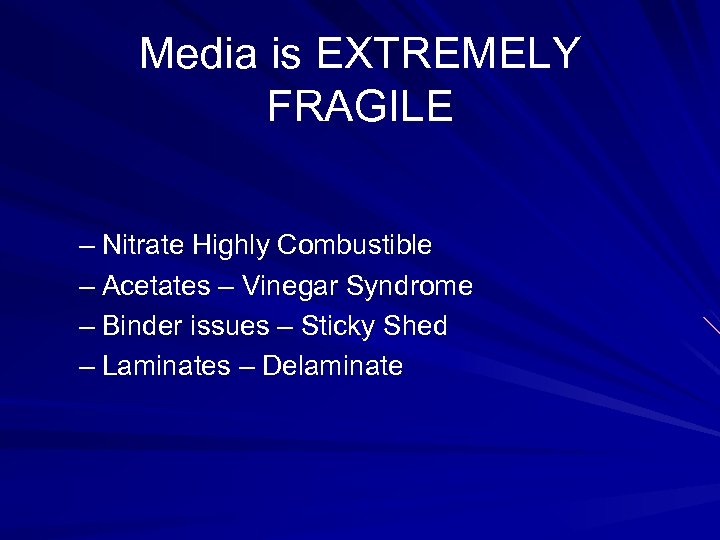 Media is EXTREMELY FRAGILE

– Nitrate Highly Combustible
– Acetates – Vinegar Syndrome
– Binder issues – Sticky Shed
– Laminates – Delaminate